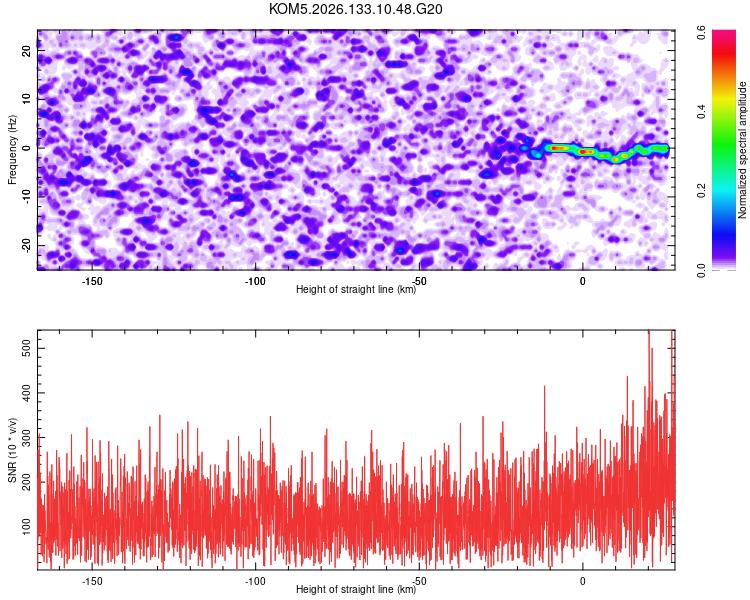 KOM5.2026.133.10.48.G20

Frequency (Hz)
20
10
0
-10
-20
-150
-100
-50
0
Height of straight line (km)

Normalized spectral amplitude
0.0
0.2
0.4
0.6

SNR (10 * v/v)
500
400
300
200
100
-150
-100
-50
0
Height of straight line (km)